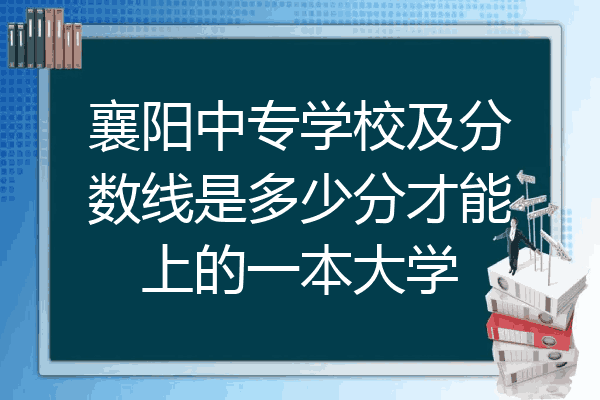 襄阳中专学校及分数线是多少分才能上的一本大学